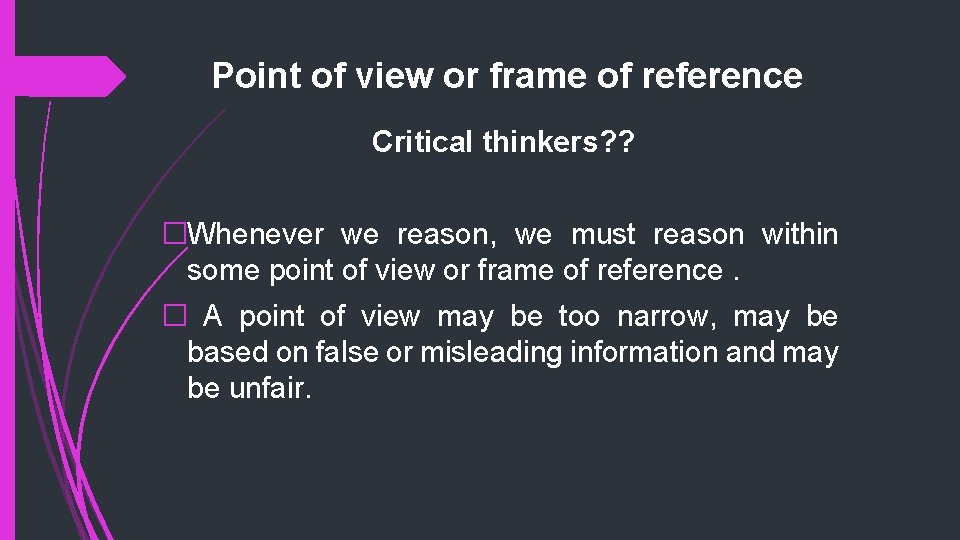 Point of view or frame of reference

Critical thinkers??

□Whenever we reason, we must reason within some point of view or frame of reference .

□ A point of view may be too narrow, may be based on false or misleading information and may be unfair.